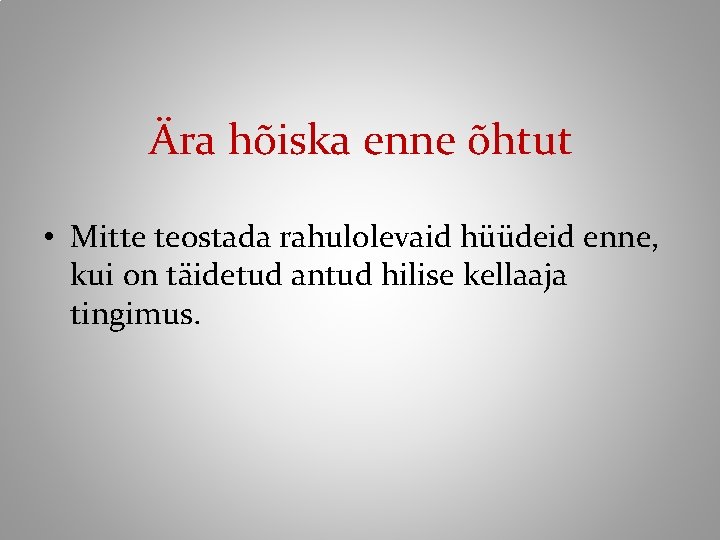 Ära hõiska enne õhtut

• Mitte teostada rahulolevaid hüüdeid enne, kui on täidetud antud hilise kellaaja tingimus.